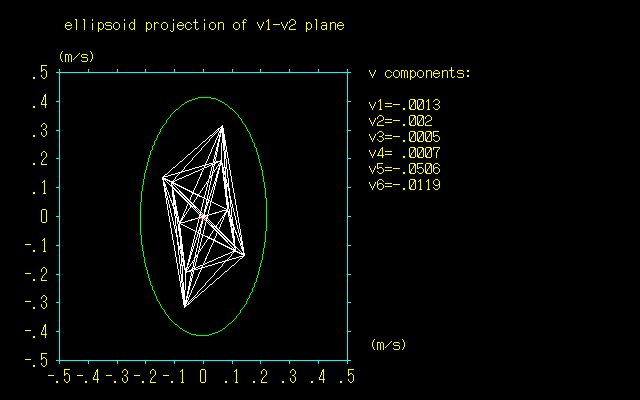 ellipsoid projection of v1-v2 plane

(m/s)

.5
.4
.3
.2
.1
0
-.1
-.2
-.3
-.4
-.5

-.5 -.4 -.3 -.2 -.1 0 .1 .2 .3 .4 .5

(m/s)

v components:

v1=-.0013
v2=-.002
v3=-.0005
v4= .0007
v5=-.0506
v6=-.0119